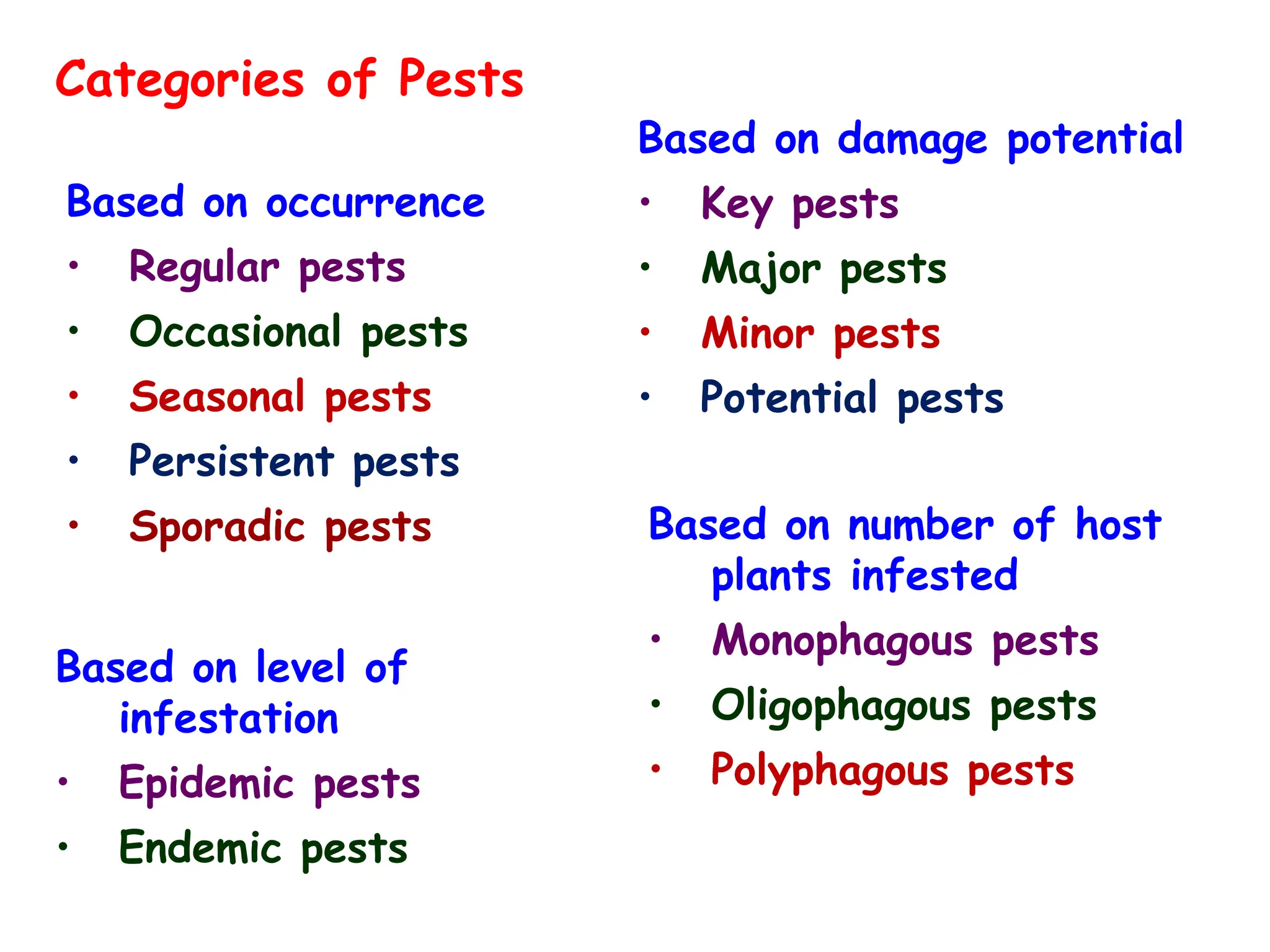 Categories of Pests

Based on occurrence
• Regular pests
• Occasional pests
• Seasonal pests
• Persistent pests
• Sporadic pests

Based on level of infestation
• Epidemic pests
• Endemic pests

Based on damage potential
• Key pests
• Major pests
• Minor pests
• Potential pests

Based on number of host plants infested
• Monophagous pests
• Oligophagous pests
• Polyphagous pests